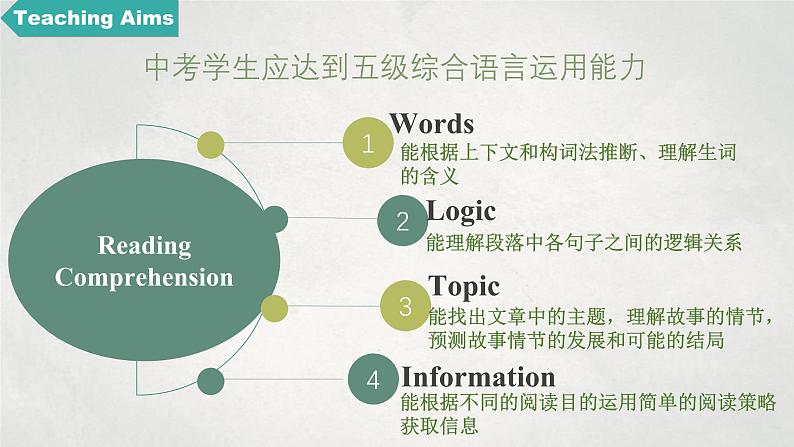 Teaching Aims

中考学生应达到五级综合语言运用能力

Reading Comprehension

1 Words
能根据上下文和构词法推断、理解生词的含义

2 Logic
能理解段落中各句子之间的逻辑关系

3 Topic
能找出文章中的主题，理解故事的情节，预测故事情节的发展和可能的结局

4 Information
能根据不同的阅读目的运用简单的阅读策略获取信息